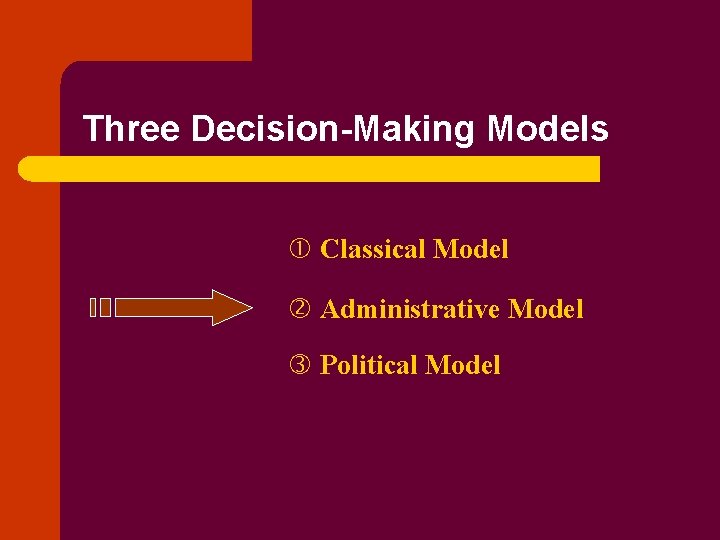 Three Decision-Making Models

① Classical Model

② Administrative Model

③ Political Model